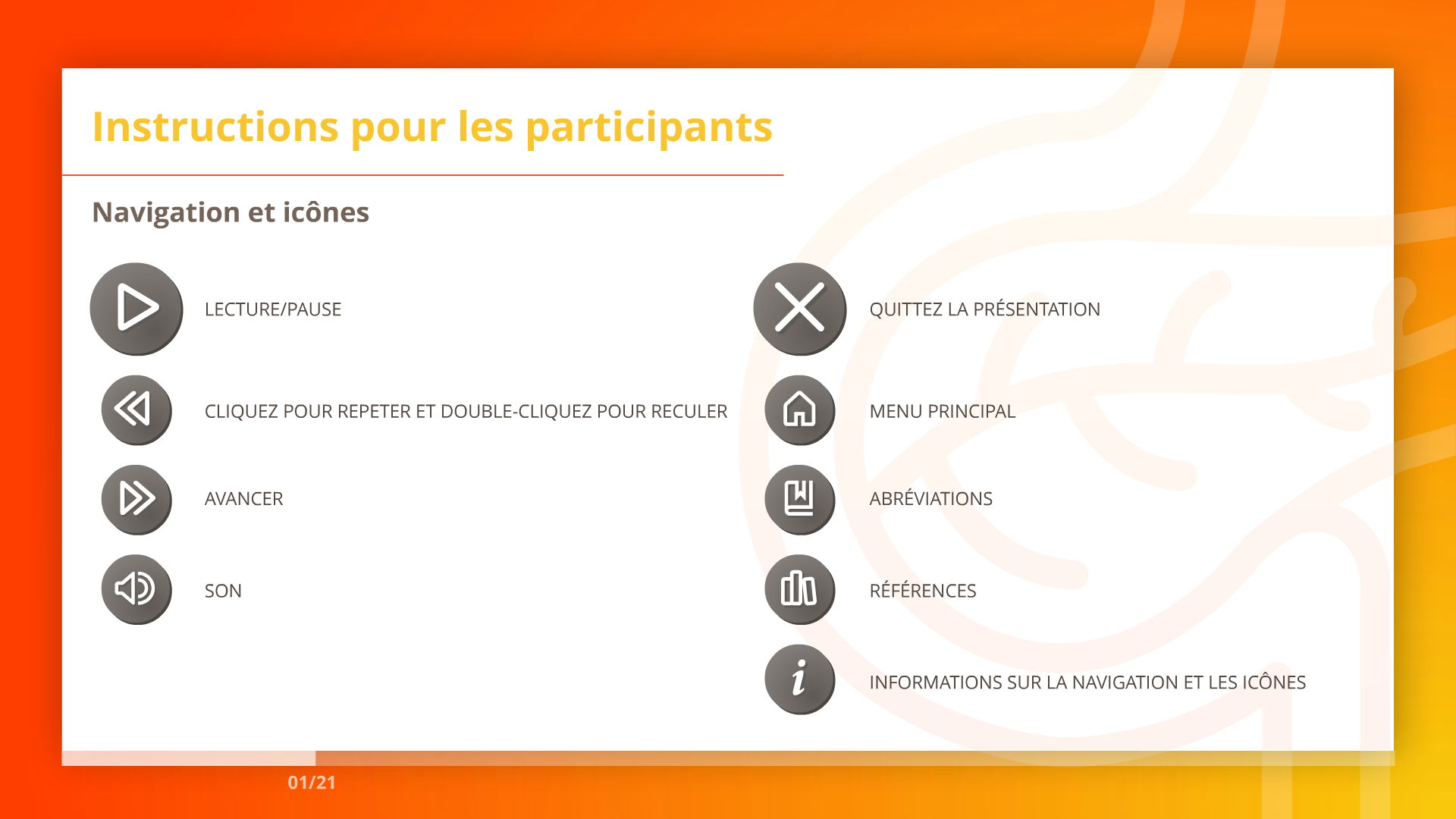 Instructions pour les participants

Navigation et icônes

LECTURE/PAUSE

CLIQUEZ POUR REPETER ET DOUBLE-CLIQUEZ POUR RECULER

AVANCER

SON

QUITTEZ LA PRÉSENTATION

MENU PRINCIPAL

ABRÉVIATIONS

RÉFÉRENCES

INFORMATIONS SUR LA NAVIGATION ET LES ICÔNES

01/21